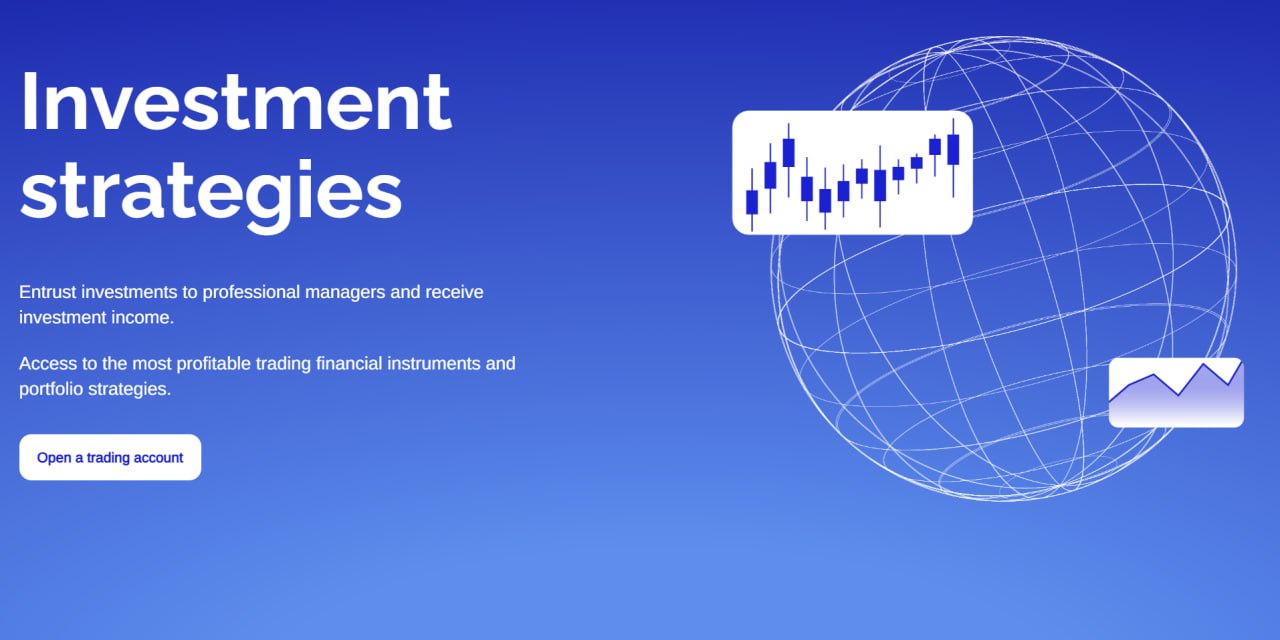 Investment strategies

Entrust investments to professional managers and receive investment income.

Access to the most profitable trading financial instruments and portfolio strategies.

Open a trading account